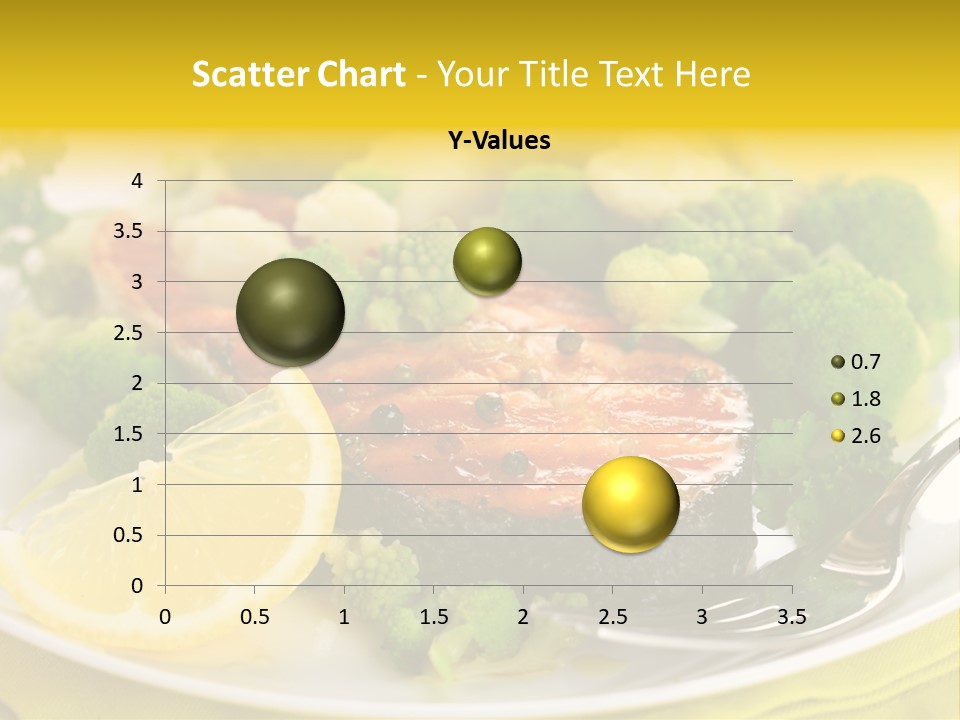 Scatter Chart - Your Title Text Here

Y-Values

4
3.5
3
2.5
2
1.5
1
0.5
0

0 0.5 1 1.5 2 2.5 3 3.5

0.7
1.8
2.6